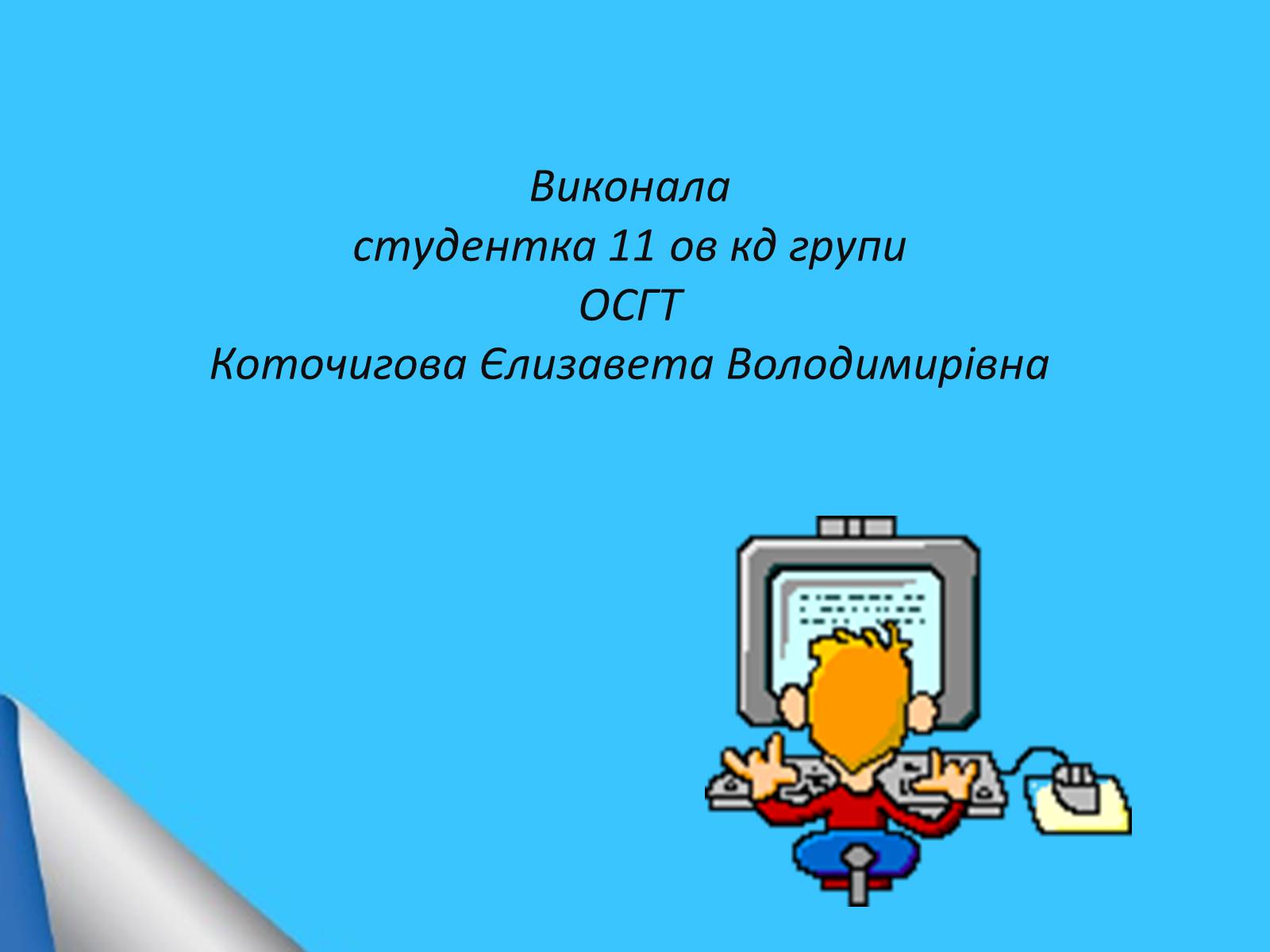 Виконала
студентка 11 ов кд групи
ОСГТ
Коточигова Єлизавета Володимирівна